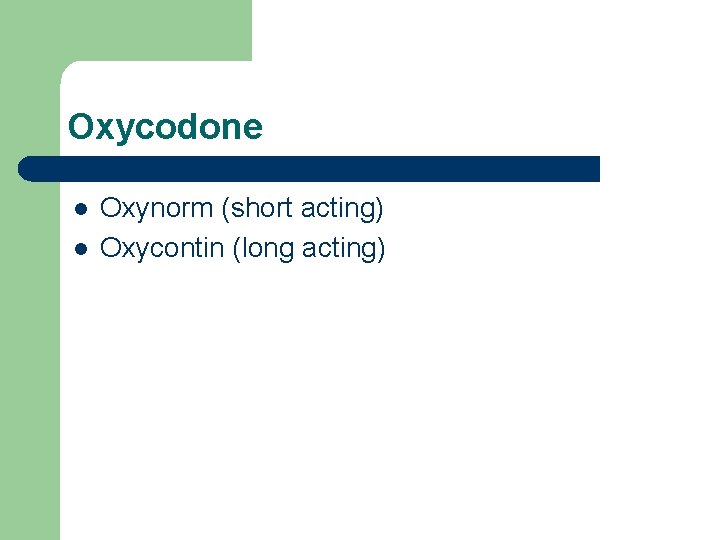 Oxycodone

- Oxynorm (short acting)
- Oxycontin (long acting)